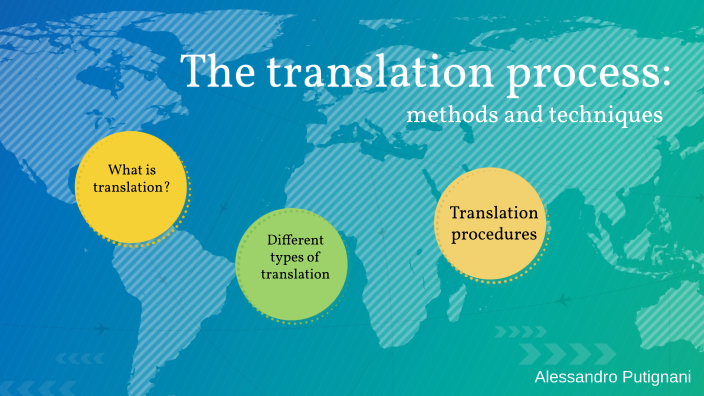 The translation process:
methods and techniques

What is translation?

Different types of translation

Translation procedures

Alessandro Putignani